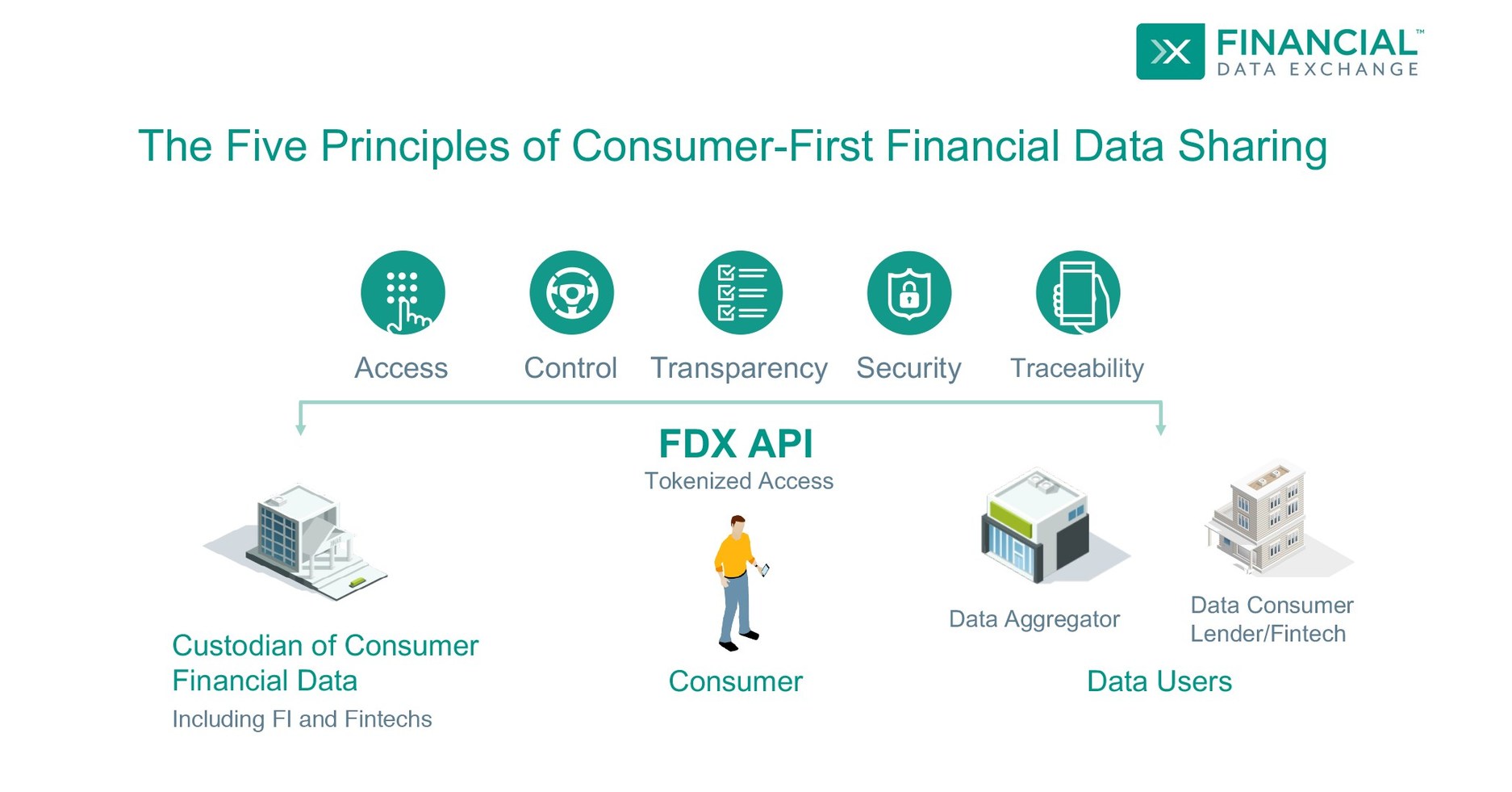 FINANCIAL™
DATA EXCHANGE

The Five Principles of Consumer-First Financial Data Sharing

Access
Control
Transparency
Security
Traceability

FDX API
Tokenized Access

Custodian of Consumer Financial Data
Including FI and Fintechs

Consumer

Data Aggregator
Data Consumer Lender/Fintech
Data Users